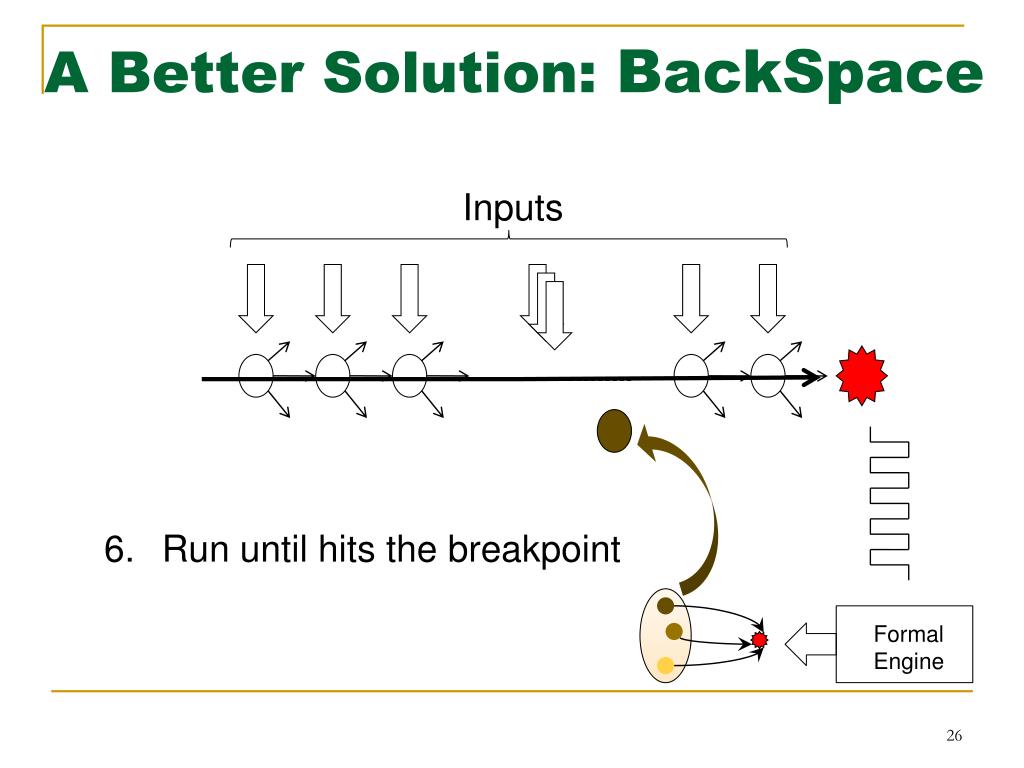 A Better Solution: BackSpace

Inputs

6. Run until hits the breakpoint

Formal Engine

26